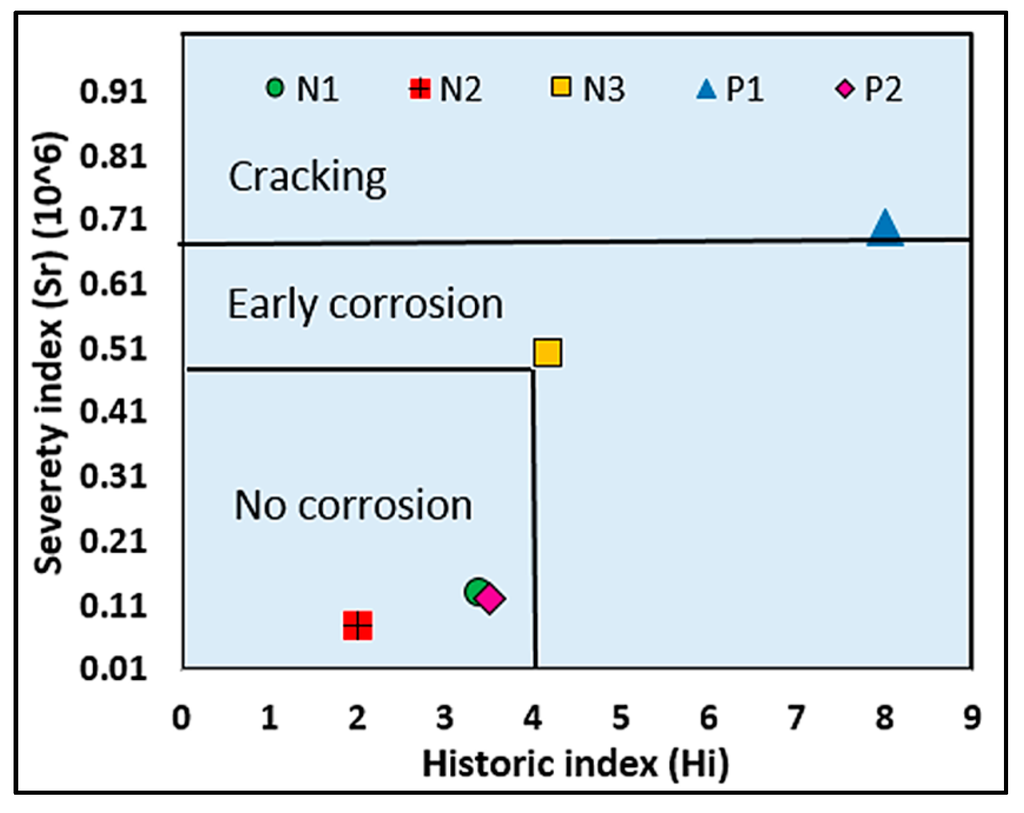 N1 N2 N3 P1 P2

Cracking

Early corrosion

No corrosion

Severety index (Sr) (10^6)

0.91
0.81
0.71
0.61
0.51
0.41
0.31
0.21
0.11
0.01

0 1 2 3 4 5 6 7 8 9

Historic index (Hi)